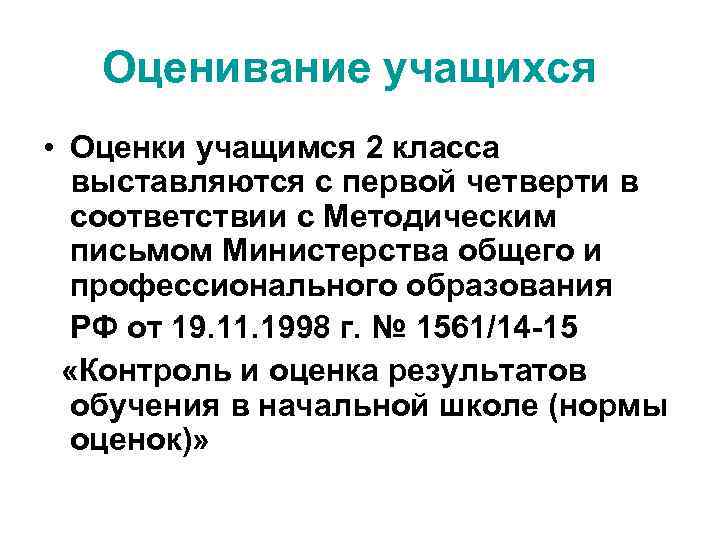 Оценивание учащихся

• Оценки учащимся 2 класса выставляются с первой четверти в соответствии с Методическим письмом Министерства общего и профессионального образования РФ от 19.11.1998 г. № 1561/14-15 «Контроль и оценка результатов обучения в начальной школе (нормы оценок)»